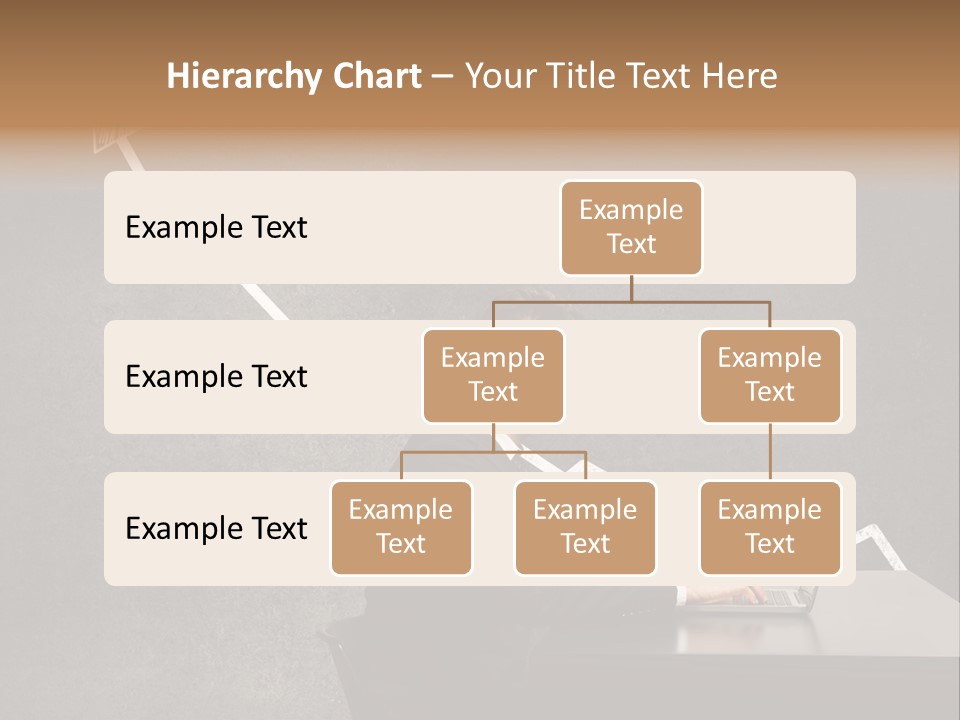 Hierarchy Chart – Your Title Text Here

Example Text

Example Text

Example Text

Example Text

Example Text

Example Text

Example Text

Example Text

Example Text